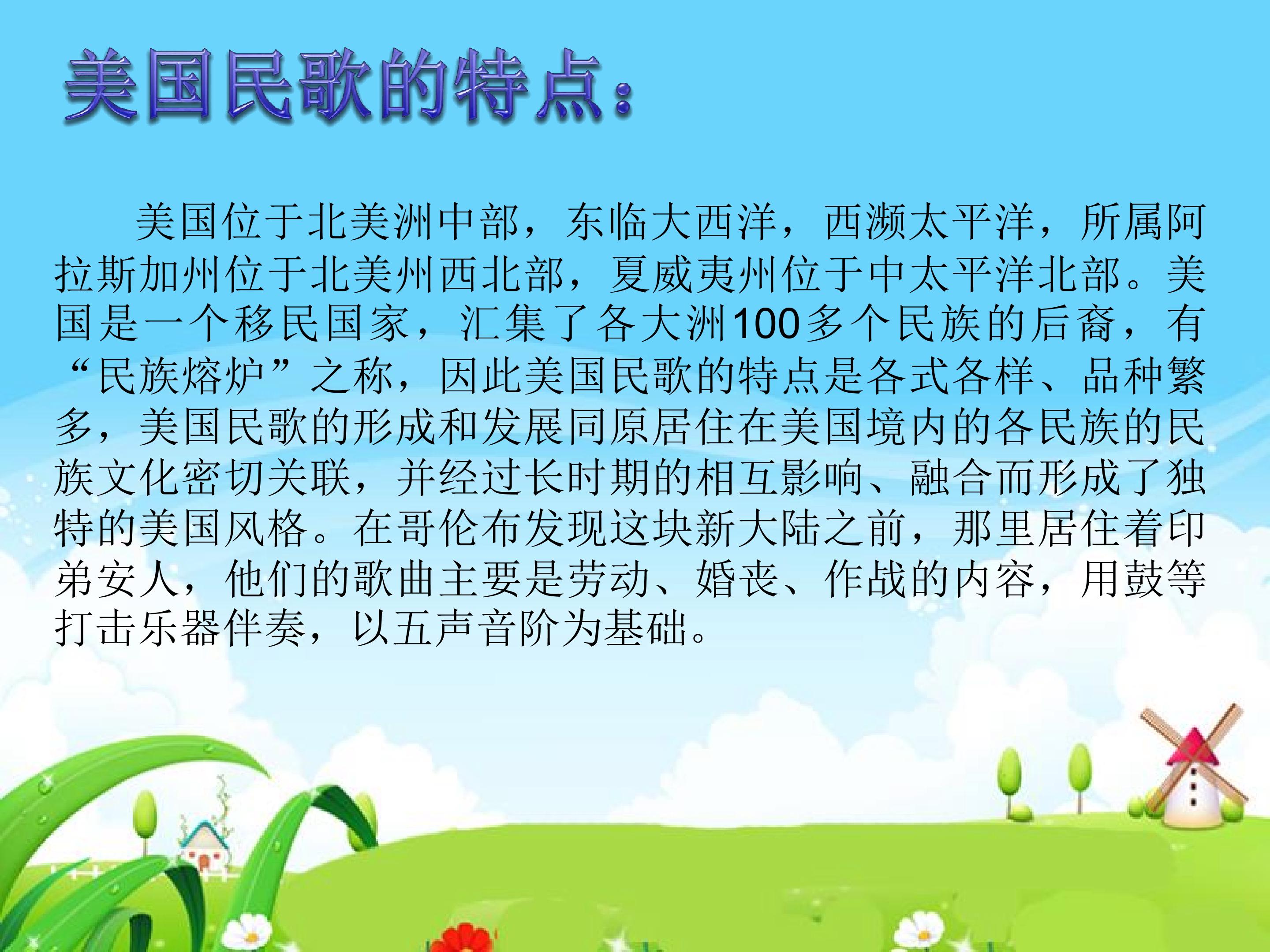 美国民歌的特点：

美国位于北美洲中部，东临大西洋，西濒太平洋，所属阿拉斯加州位于北美州西北部，夏威夷州位于中太平洋北部。美国是一个移民国家，汇集了各大洲100多个民族的后裔，有“民族熔炉”之称，因此美国民歌的特点是各式各样、品种繁多，美国民歌的形成和发展同原居住在美国境内的各民族的民族文化密切关联，并经过长时期的相互影响、融合而形成了独特的美国风格。在哥伦布发现这块新大陆之前，那里居住着印弟安人，他们的歌曲主要是劳动、婚丧、作战的内容，用鼓等打击乐器伴奏，以五声音阶为基础。